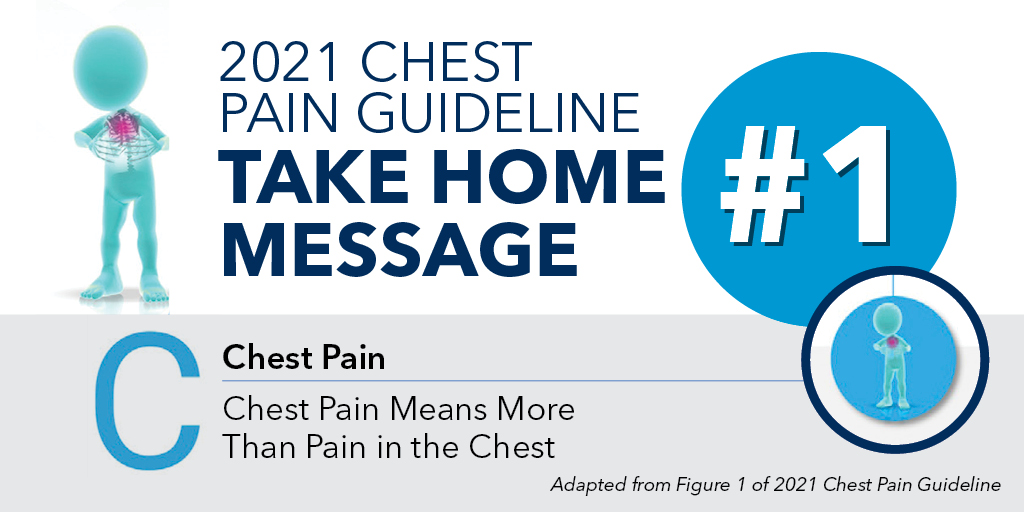 2021 CHEST PAIN GUIDELINE
TAKE HOME MESSAGE

#1

C

Chest Pain

Chest Pain Means More Than Pain in the Chest

Adapted from Figure 1 of 2021 Chest Pain Guideline